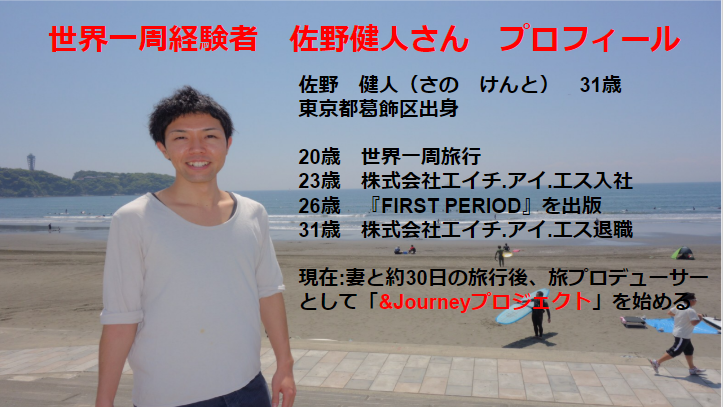 世界一周経験者　佐野健人さん　プロフィール

佐野　健人（さの　けんと）　31歳
東京都葛飾区出身

20歳　世界一周旅行
23歳　株式会社エイチ.アイ.エス入社
26歳　『FIRST PERIOD』を出版
31歳　株式会社エイチ.アイ.エス退職

現在:妻と約30日の旅行後、旅プロデューサーとして「&Journeyプロジェクト」を始める